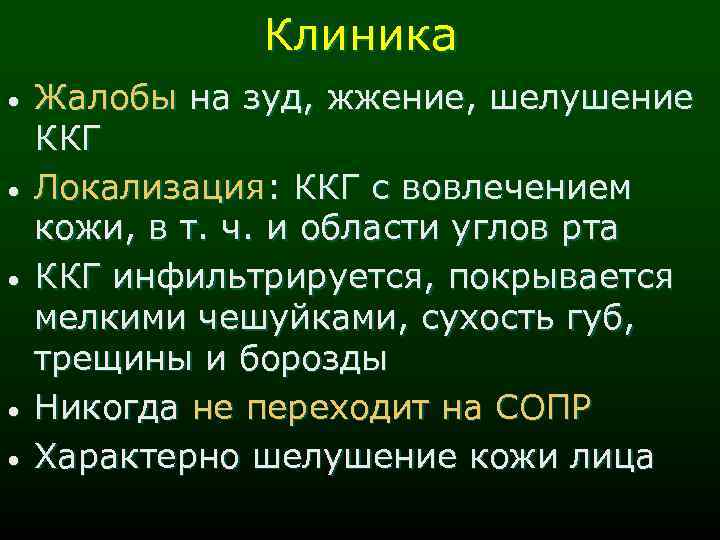 Клиника

• Жалобы на зуд, жжение, шелушение ККГ
• Локализация: ККГ с вовлечением кожи, в т. ч. и области углов рта
• ККГ инфильтрируется, покрывается мелкими чешуйками, сухость губ, трещины и борозды
• Никогда не переходит на СОПР
• Характерно шелушение кожи лица